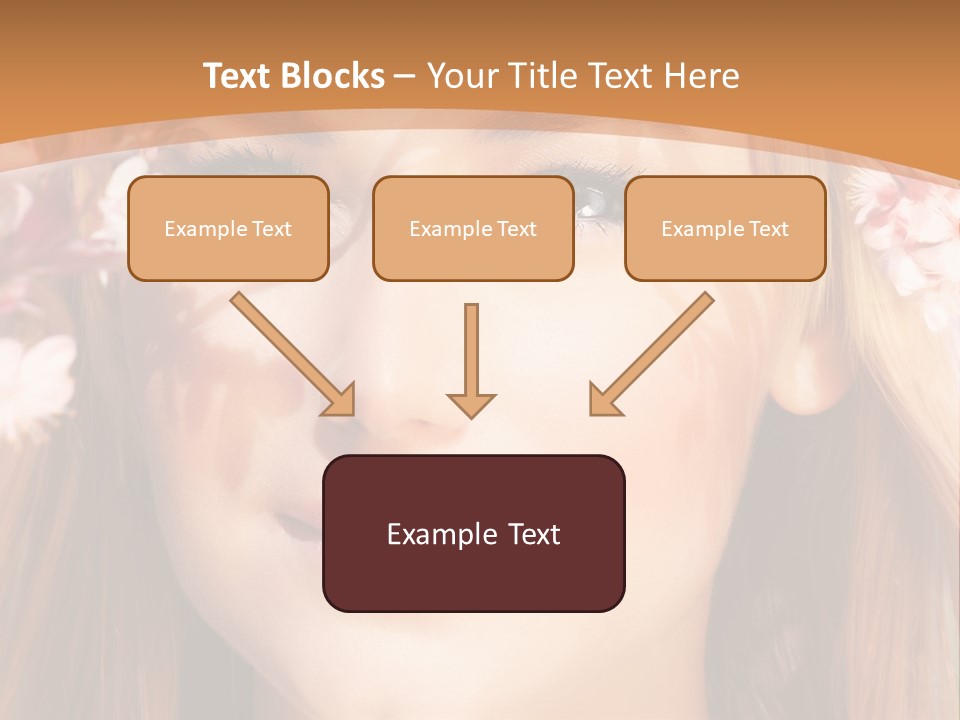 Text Blocks – Your Title Text Here

Example Text

Example Text

Example Text

Example Text